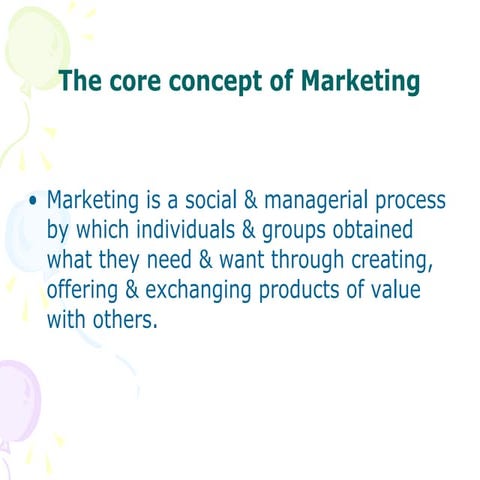 The core concept of Marketing

• Marketing is a social & managerial process by which individuals & groups obtained what they need & want through creating, offering & exchanging products of value with others.